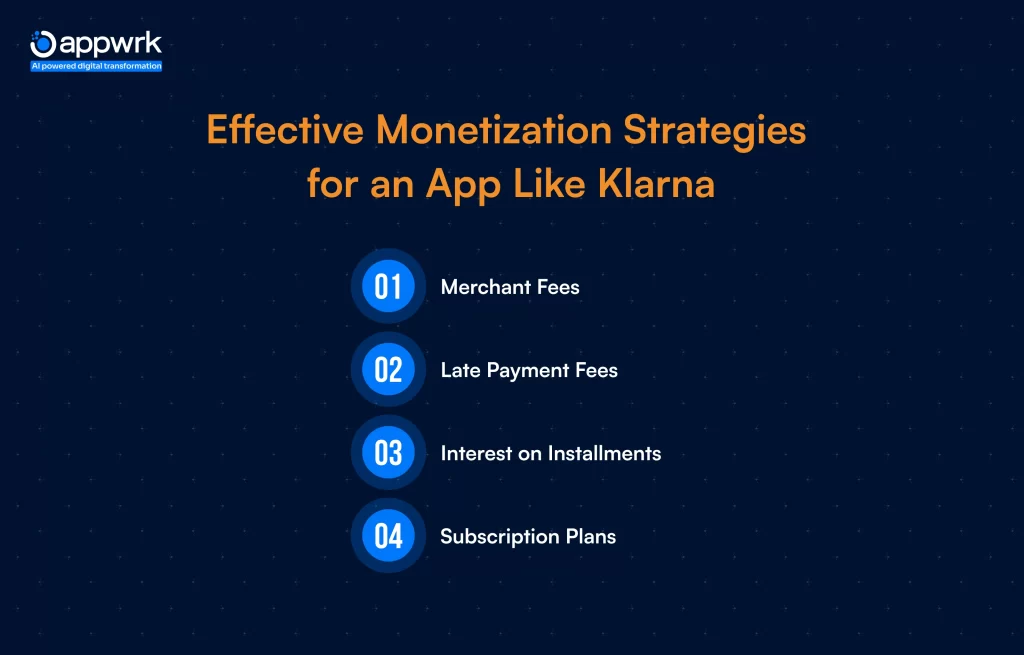 appwrk
AI powered digital transformation

Effective Monetization Strategies for an App Like Klarna

01 Merchant Fees

02 Late Payment Fees

03 Interest on Installments

04 Subscription Plans